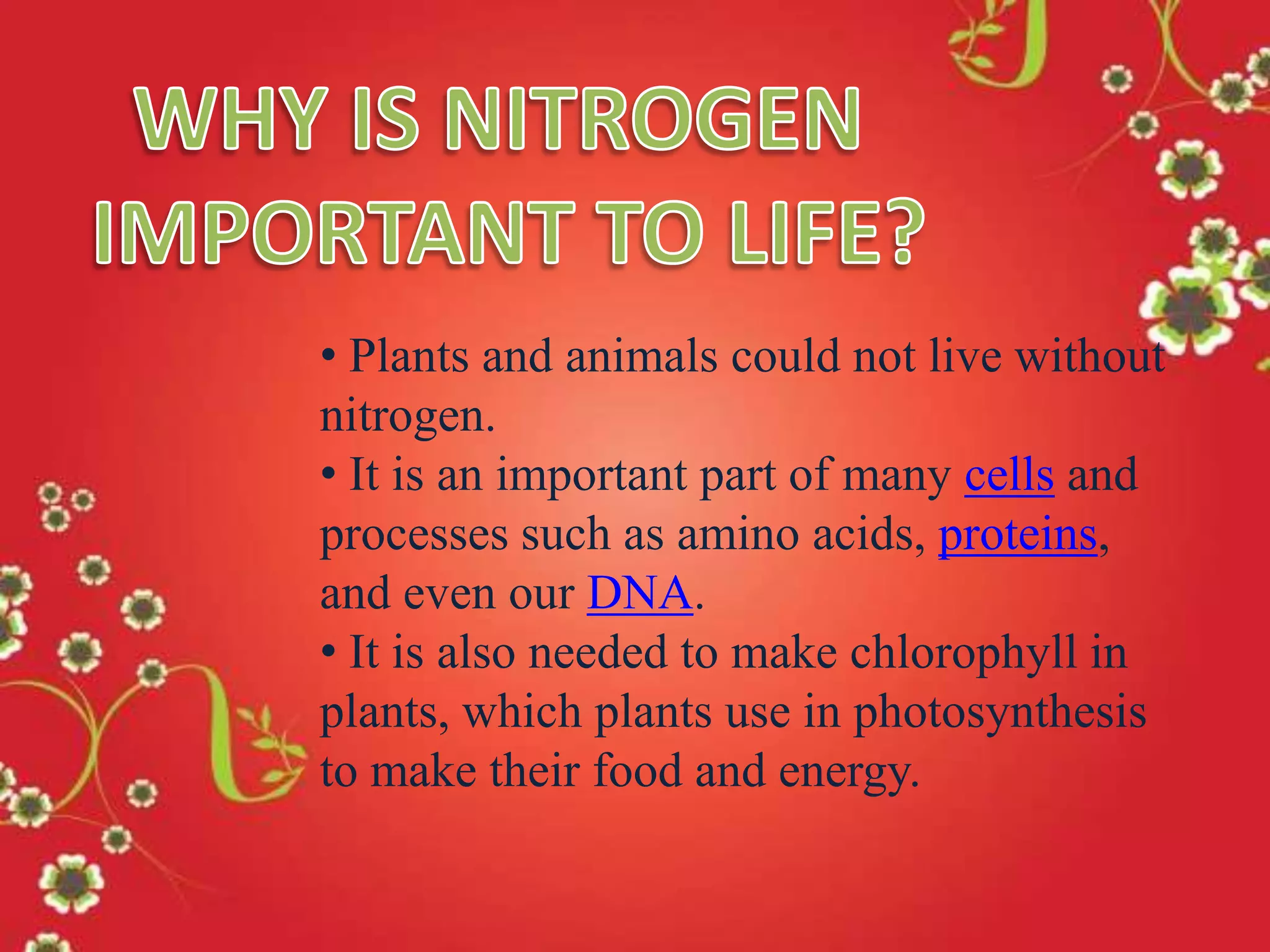 WHY IS NITROGEN IMPORTANT TO LIFE?

• Plants and animals could not live without nitrogen.
• It is an important part of many cells and processes such as amino acids, proteins, and even our DNA.
• It is also needed to make chlorophyll in plants, which plants use in photosynthesis to make their food and energy.